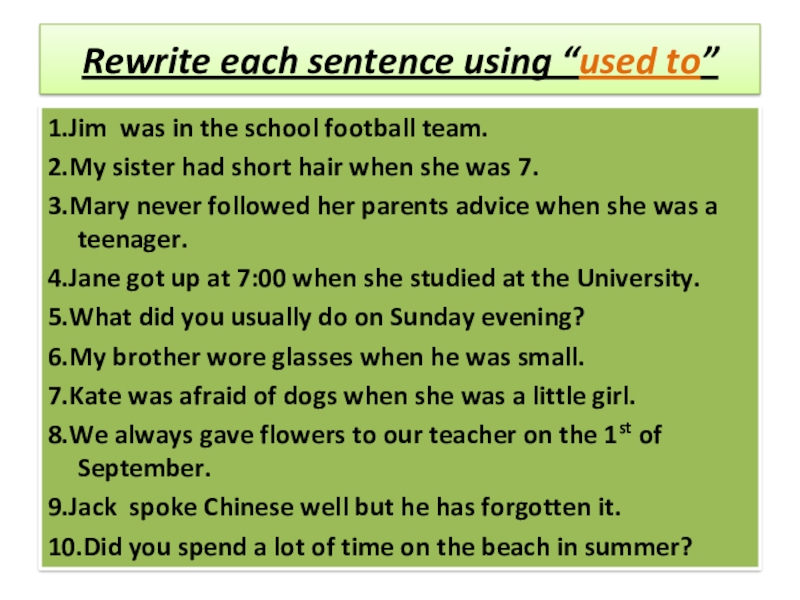 Rewrite each sentence using “used to”

1.Jim was in the school football team.

2.My sister had short hair when she was 7.

3.Mary never followed her parents advice when she was a teenager.

4.Jane got up at 7:00 when she studied at the University.

5.What did you usually do on Sunday evening?

6.My brother wore glasses when he was small.

7.Kate was afraid of dogs when she was a little girl.

8.We always gave flowers to our teacher on the 1$^{st}$ of September.

9.Jack spoke Chinese well but he has forgotten it.

10.Did you spend a lot of time on the beach in summer?